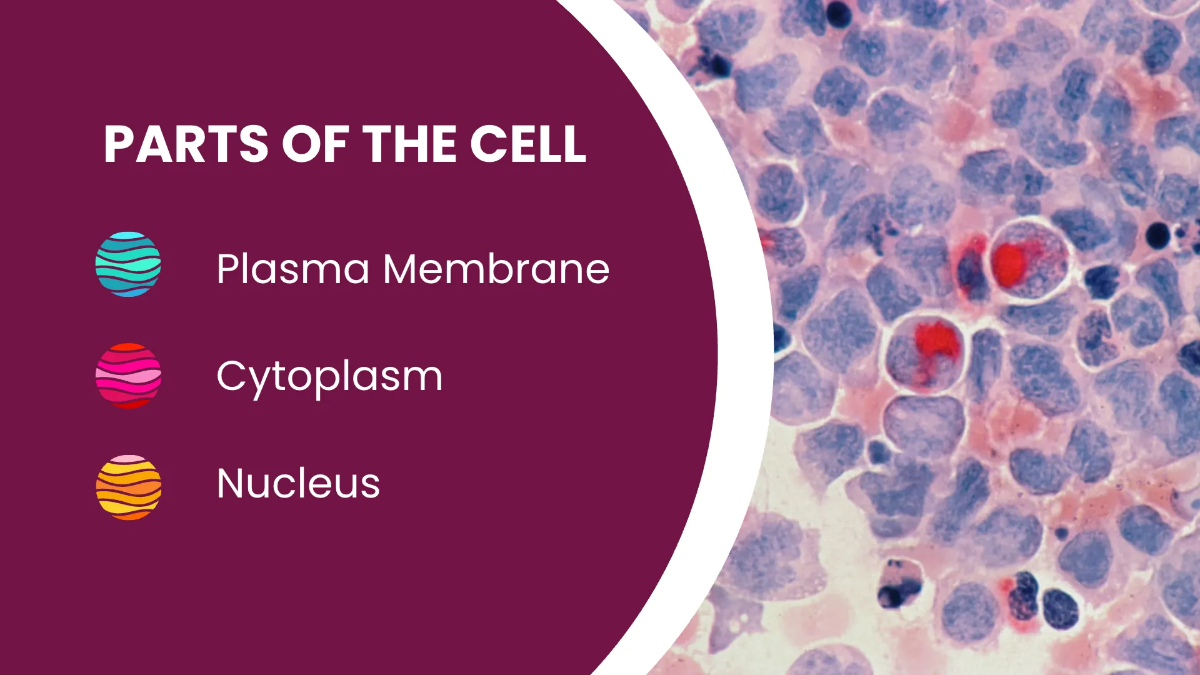 PARTS OF THE CELL

Plasma Membrane

Cytoplasm

Nucleus